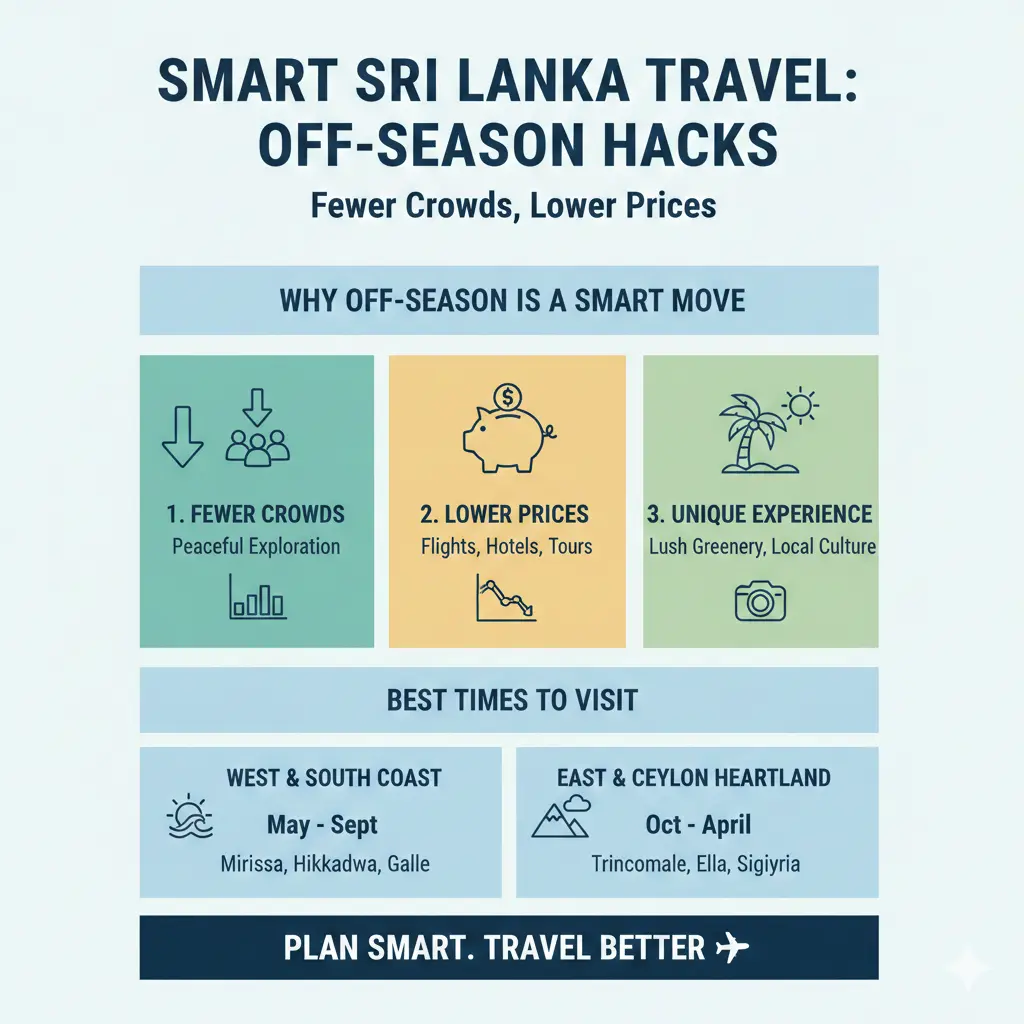 SMART SRI LANKA TRAVEL: OFF-SEASON HACKS

Fewer Crowds, Lower Prices

WHY OFF-SEASON IS A SMART MOVE

1. FEWER CROWDS
Peaceful Exploration

2. LOWER PRICES
Flights, Hotels, Tours

3. UNIQUE EXPERIENCE
Lush Greenery, Local Culture

BEST TIMES TO VISIT

WEST & SOUTH COAST
May - Sept
Mirissa, Hikkadwa, Galle

EAST & CEYLON HEARTLAND
Oct - April
Trincomale, Ella, Sigiyria

PLAN SMART. TRAVEL BETTER